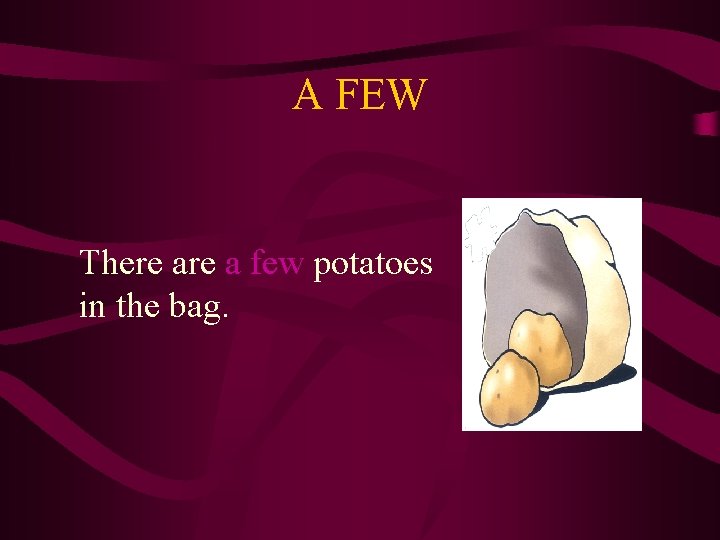 A FEW

There are a few potatoes in the bag.